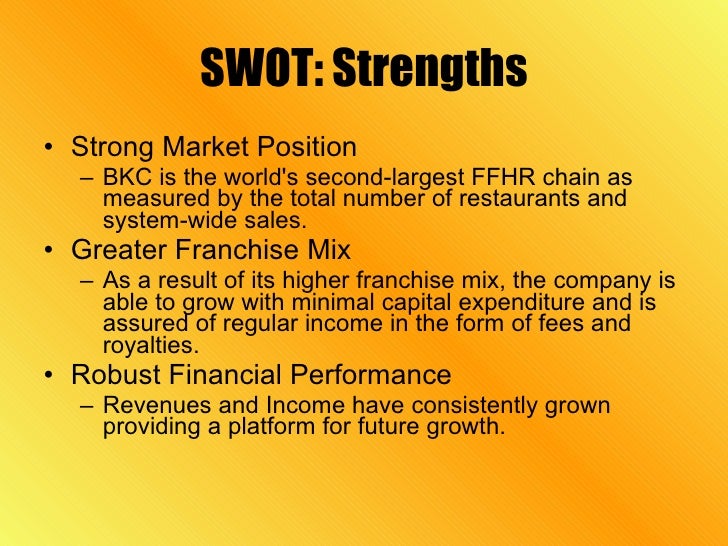 SWOT: Strengths

• Strong Market Position
– BKC is the world's second-largest FFHR chain as measured by the total number of restaurants and system-wide sales.
• Greater Franchise Mix
– As a result of its higher franchise mix, the company is able to grow with minimal capital expenditure and is assured of regular income in the form of fees and royalties.
• Robust Financial Performance
– Revenues and Income have consistently grown providing a platform for future growth.